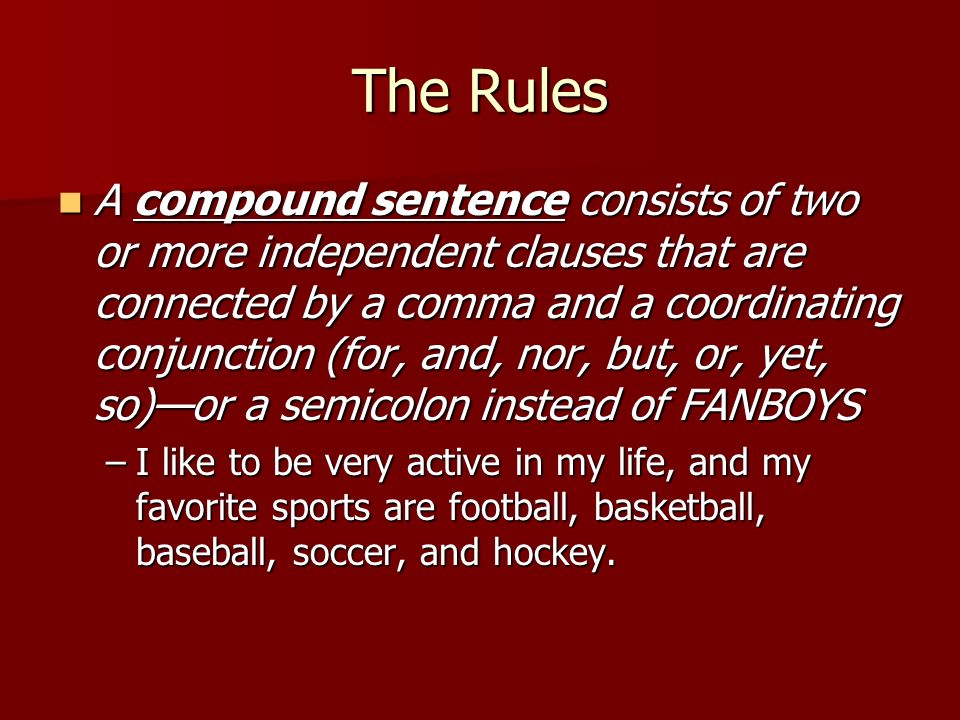 The Rules

A compound sentence consists of two or more independent clauses that are connected by a comma and a coordinating conjunction (for, and, nor, but, or, yet, so)—or a semicolon instead of FANBOYS

– I like to be very active in my life, and my favorite sports are football, basketball, baseball, soccer, and hockey.